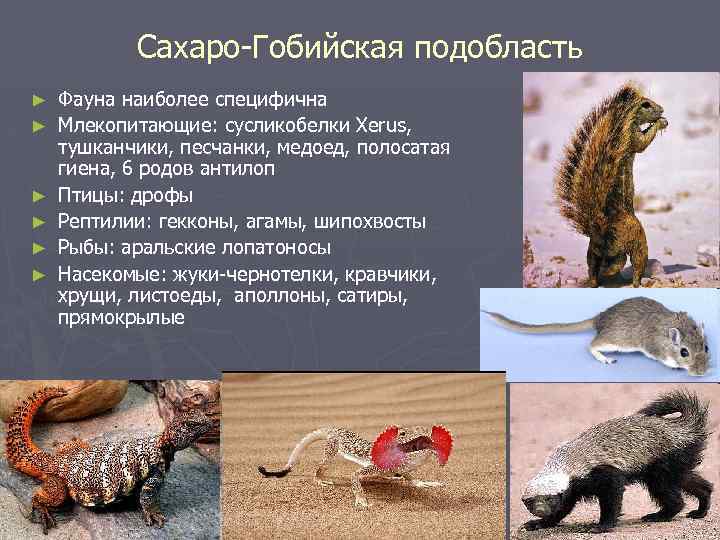 Сахаро-Гобийская подобласть

► Фауна наиболее специфична
► Млекопитающие: сусликобелки Xerus, тушканчики, песчанки, медоед, полосатая гиена, 6 родов антилоп
► Птицы: дрофы
► Рептилии: гекконы, агамы, шипохвосты
► Рыбы: аральские лопатоносы
► Насекомые: жуки-чернотелки, кравчики, хрущи, листоеды, аполлоны, сатиры, прямокрылые